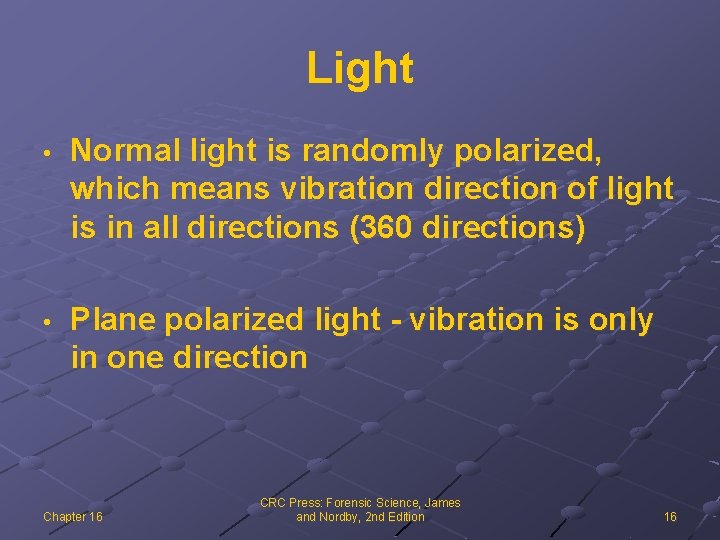 Light

• Normal light is randomly polarized, which means vibration direction of light is in all directions (360 directions)

• Plane polarized light - vibration is only in one direction

Chapter 16

CRC Press: Forensic Science, James and Nordby, 2nd Edition

16